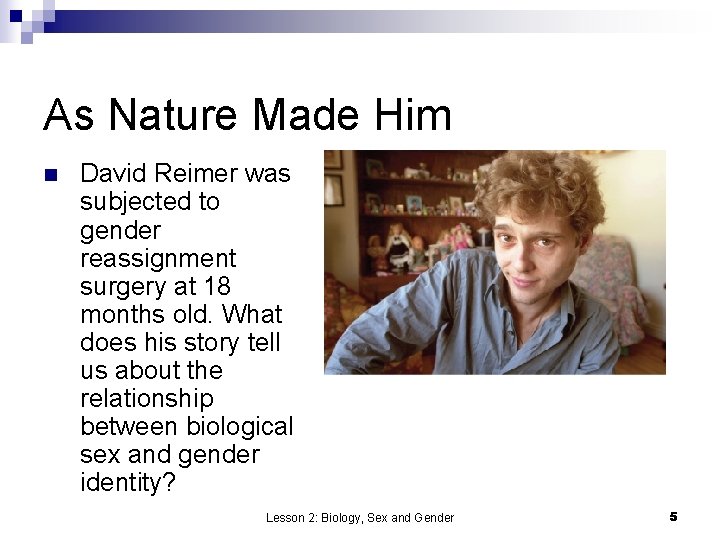 As Nature Made Him

David Reimer was subjected to gender reassignment surgery at 18 months old. What does his story tell us about the relationship between biological sex and gender identity?

Lesson 2: Biology, Sex and Gender

5